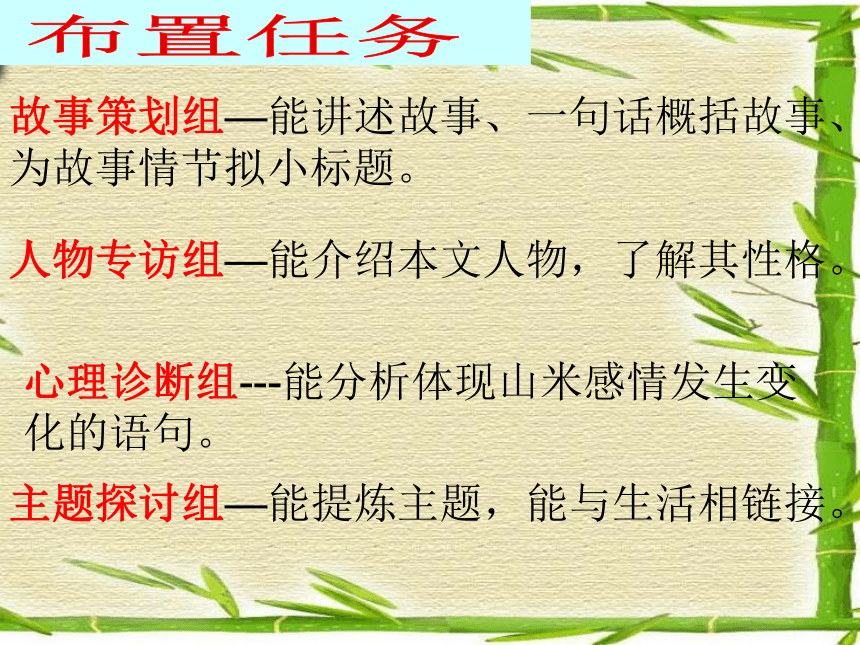 布置任务

故事策划组—能讲述故事、一句话概括故事、为故事情节拟小标题。

人物专访组—能介绍本文人物，了解其性格。

心理诊断组---能分析体现山米感情发生变化的语句。

主题探讨组—能提炼主题，能与生活相链接。